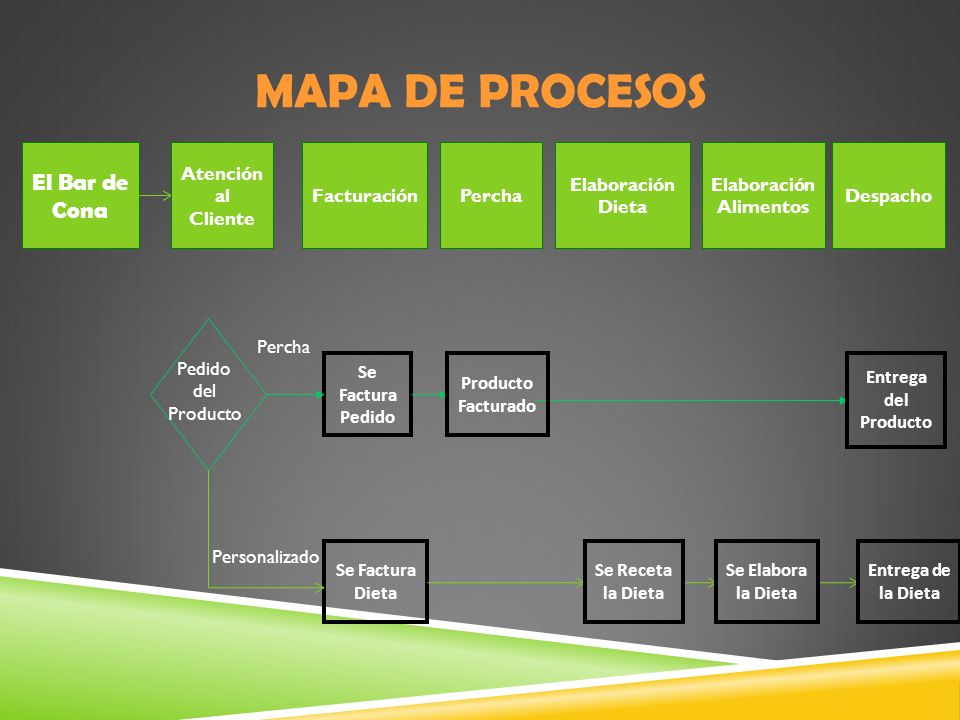 MAPA DE PROCESOS

El Bar de Cona

Atención al Cliente

Facturación

Percha

Elaboración Dieta

Elaboración Alimentos

Despacho

Pedido del Producto

Percha

Se Factura Pedido

Producto Facturado

Entrega del Producto

Personalizado

Se Factura Dieta

Se Receta la Dieta

Se Elabora la Dieta

Entrega de la Dieta